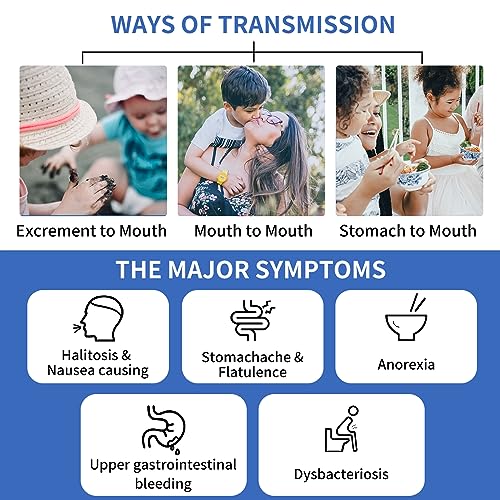 WAYS OF TRANSMISSION

Excrement to Mouth

Mouth to Mouth

Stomach to Mouth

THE MAJOR SYMPTOMS

Halitosis & Nausea causing

Stomachache & Flatulence

Anorexia

Upper gastrointestinal bleeding

Dysbacteriosis